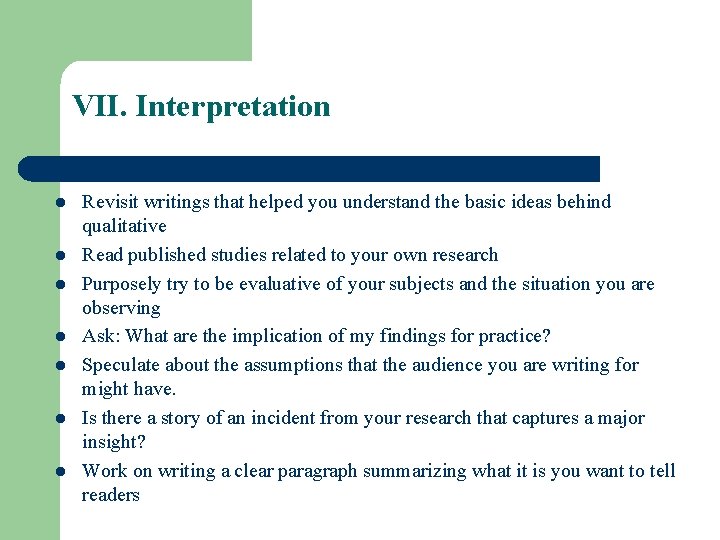 VII. Interpretation

- Revisit writings that helped you understand the basic ideas behind qualitative
- Read published studies related to your own research
- Purposely try to be evaluative of your subjects and the situation you are observing
- Ask: What are the implication of my findings for practice?
- Speculate about the assumptions that the audience you are writing for might have.
- Is there a story of an incident from your research that captures a major insight?
- Work on writing a clear paragraph summarizing what it is you want to tell readers